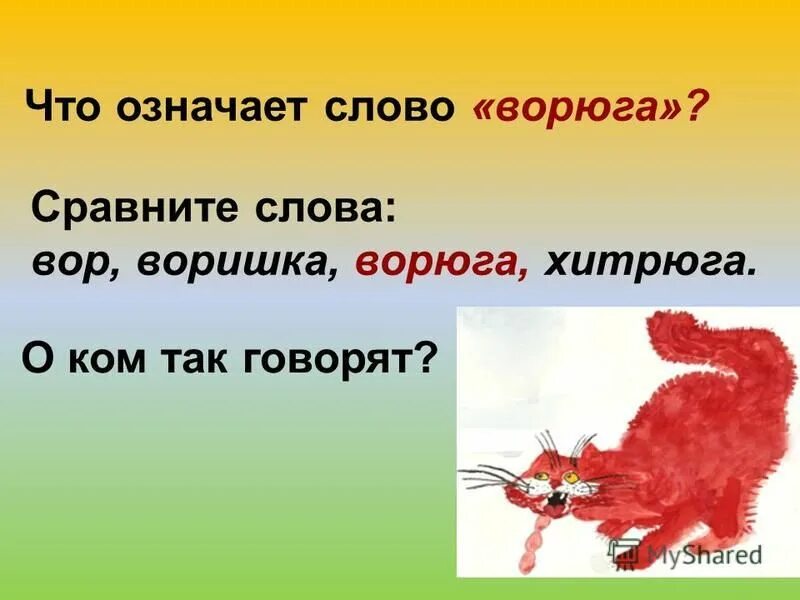 Что означает слово «ворюга»?

Сравните слова:
вор, воришка, ворюга, хитрюга.

О ком так говорят?

MyShared